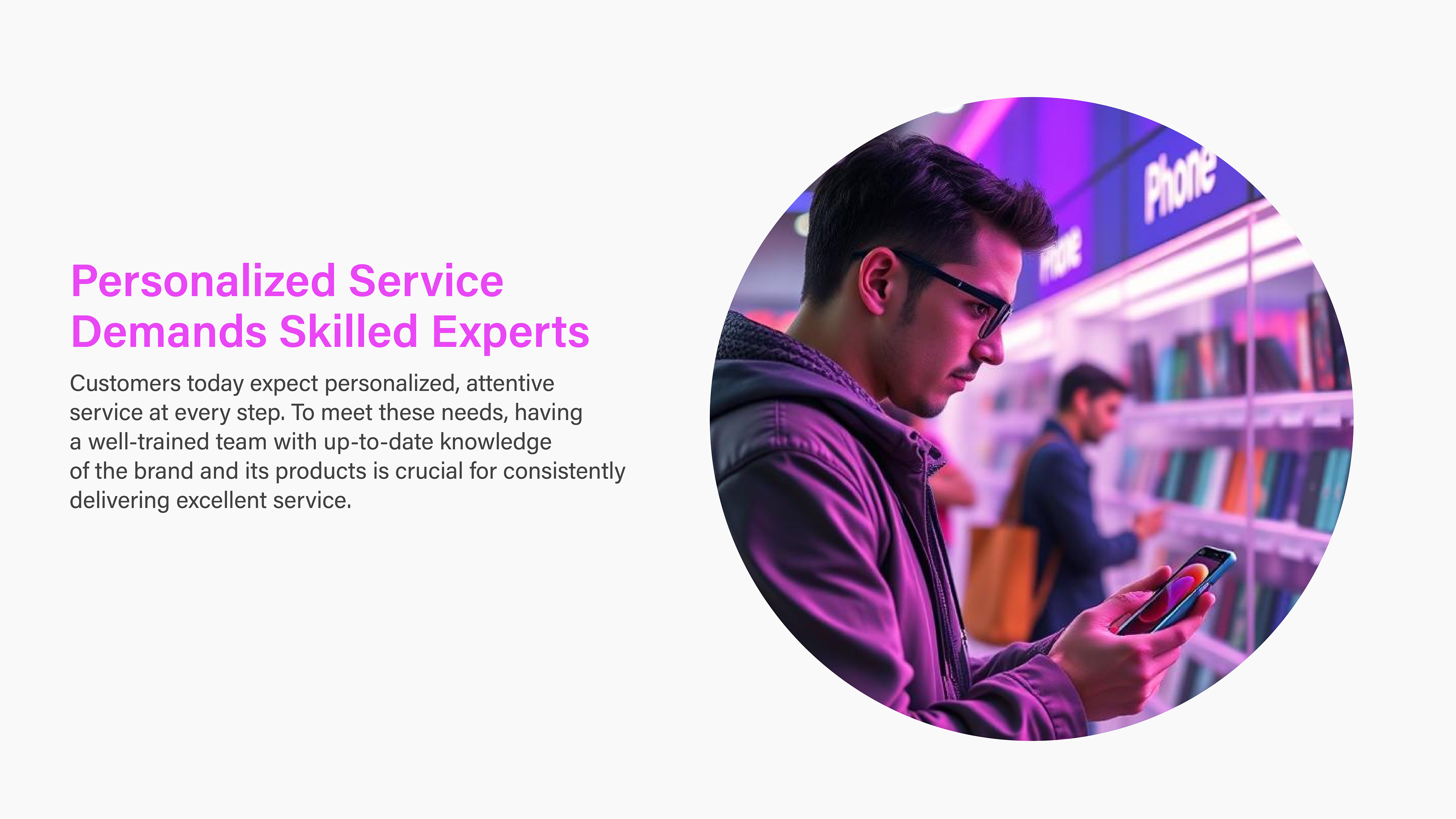 Personalized Service Demands Skilled Experts

Customers today expect personalized, attentive service at every step. To meet these needs, having a well-trained team with up-to-date knowledge of the brand and its products is crucial for consistently delivering excellent service.

Phone

Phone